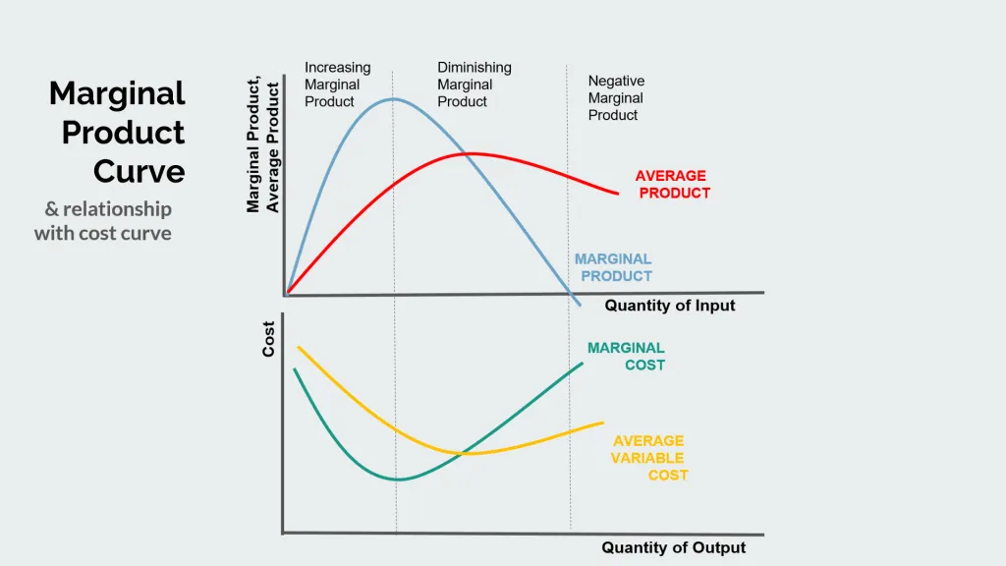 Marginal Product Curve

& relationship with cost curve

Marginal Product, Average Product

Increasing Marginal Product

Diminishing Marginal Product

Negative Marginal Product

AVERAGE PRODUCT

MARGINAL PRODUCT

Quantity of Input

Cost

MARGINAL COST

AVERAGE VARIABLE COST

Quantity of Output